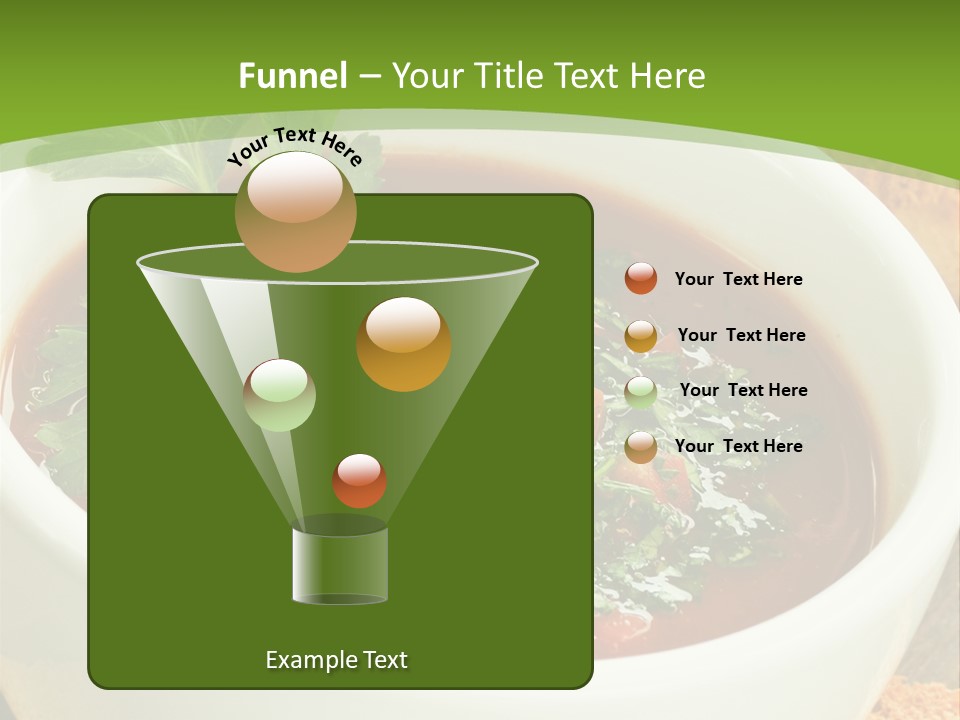 Funnel – Your Title Text Here

Your Text Here

Example Text

Your Text Here

Your Text Here

Your Text Here

Your Text Here